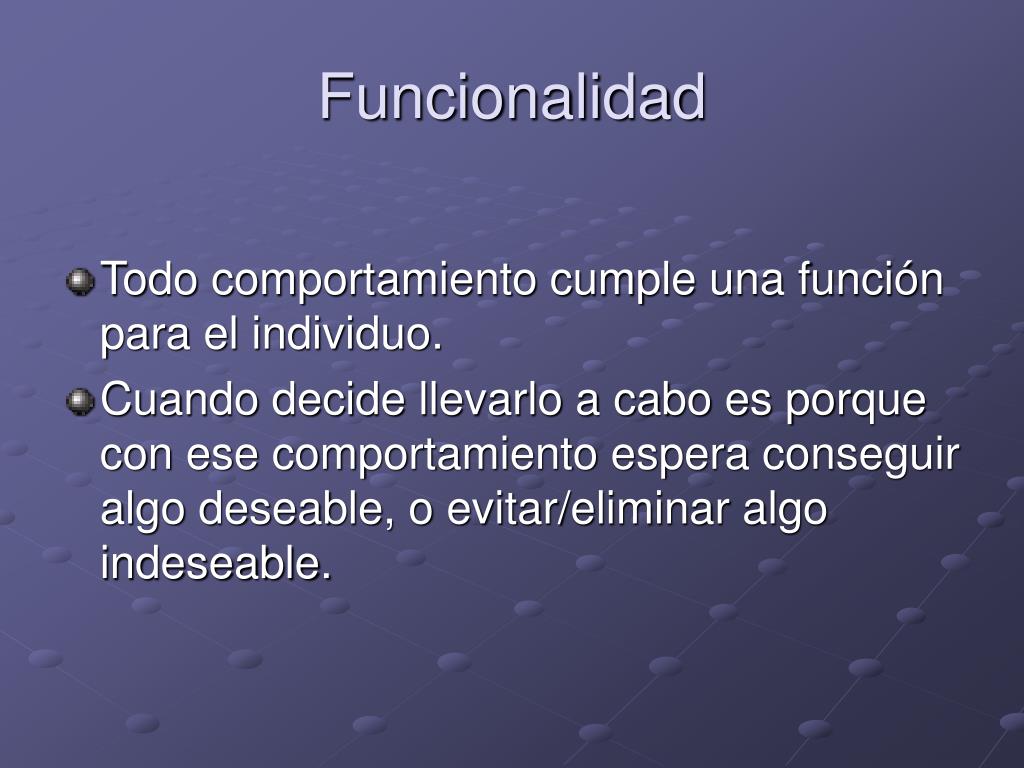 Funcionalidad

Todo comportamiento cumple una función para el individuo.

Cuando decide llevarlo a cabo es porque con ese comportamiento espera conseguir algo deseable, o evitar/eliminar algo indeseable.